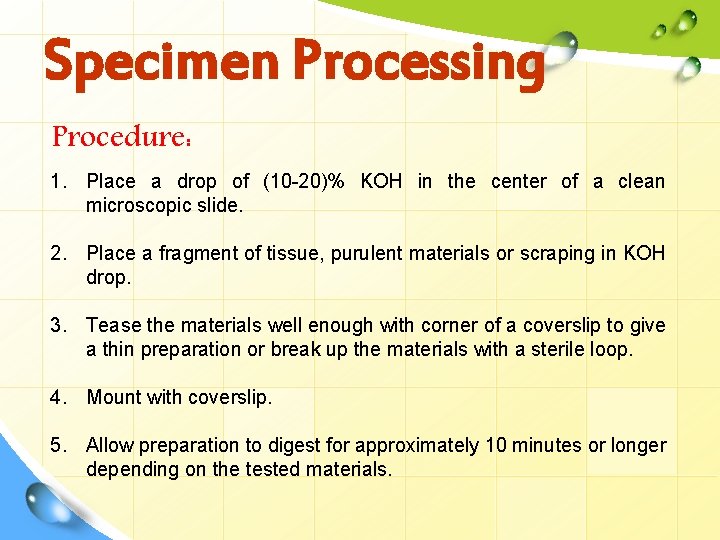 Specimen Processing

Procedure:

1. Place a drop of (10-20)% KOH in the center of a clean microscopic slide.

2. Place a fragment of tissue, purulent materials or scraping in KOH drop.

3. Tease the materials well enough with corner of a coverslip to give a thin preparation or break up the materials with a sterile loop.

4. Mount with coverslip.

5. Allow preparation to digest for approximately 10 minutes or longer depending on the tested materials.